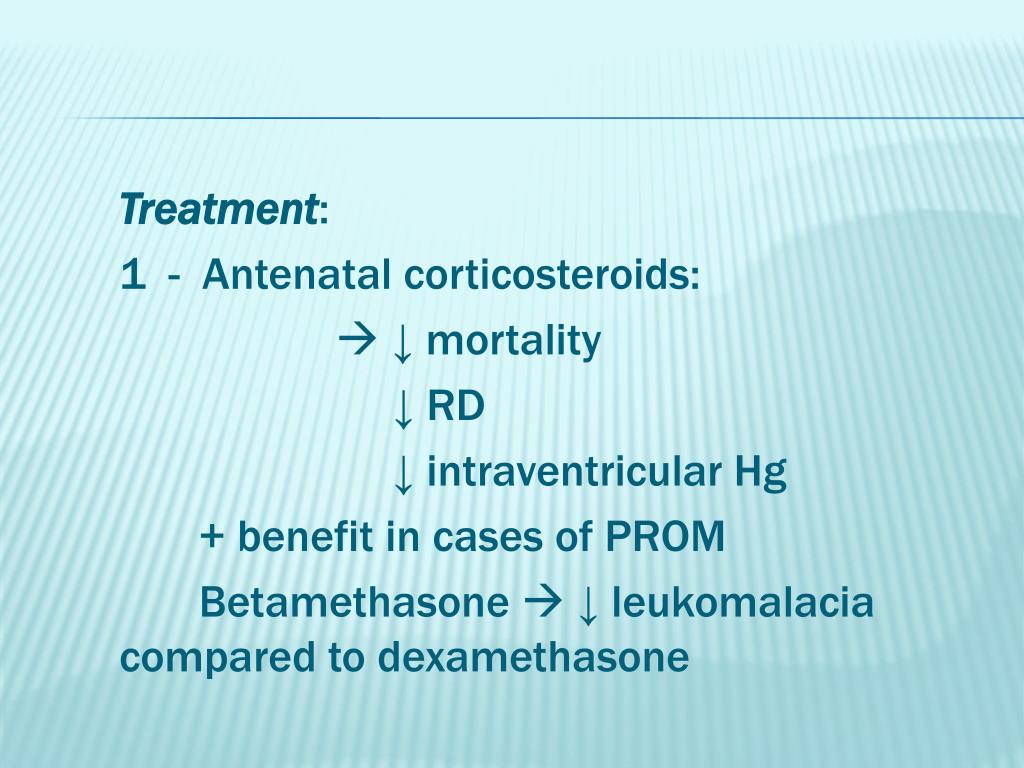 Treatment:

1 - Antenatal corticosteroids:

→ ↓ mortality

↓ RD

↓ intraventricular Hg

+ benefit in cases of PROM

Betamethasone → ↓ leukomalacia compared to dexamethasone